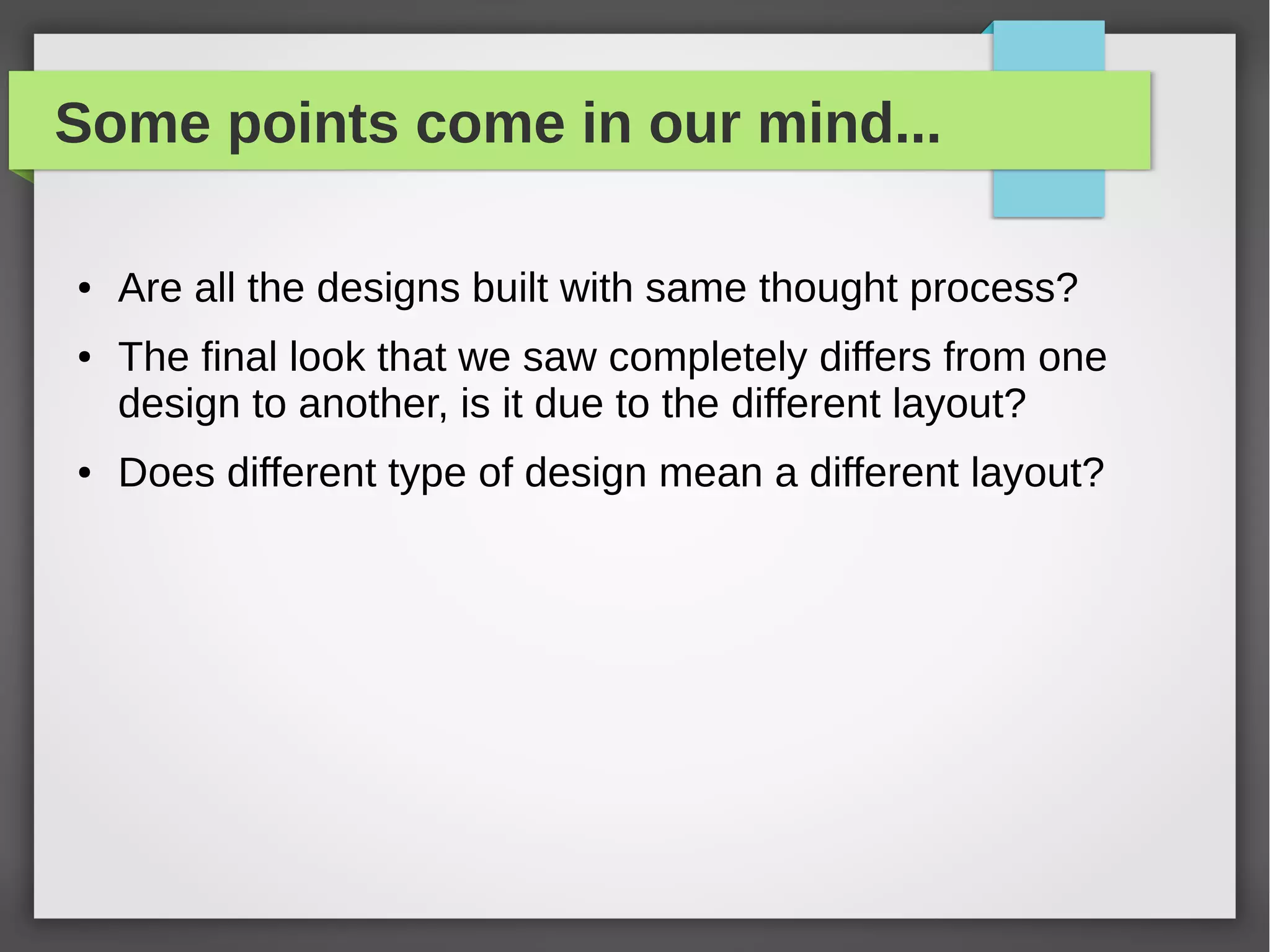 Some points come in our mind...

• Are all the designs built with same thought process?

• The final look that we saw completely differs from one design to another, is it due to the different layout?

• Does different type of design mean a different layout?